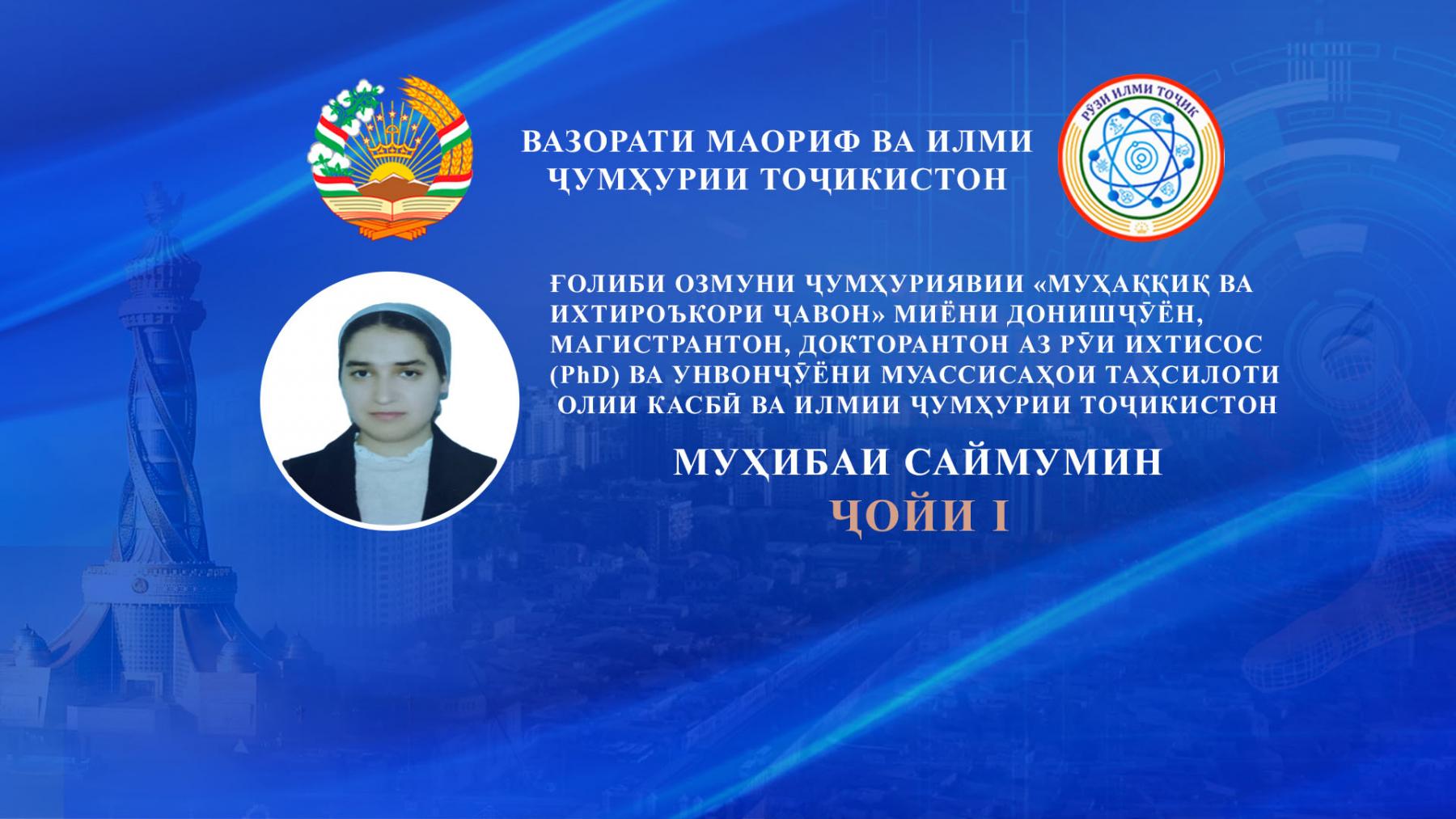 ВАЗОРАТИ МАОРИФ ВА ИЛМИ ҶУМҲУРИИ ТОҶИКИСТОН

РӮЗИ ИЛМИ ТОҶИК

ҒОЛИБИ ОЗМУНИ ҶУМҲУРИЯВИИ «МУҲАҚҚИҚ ВА ИХТИРОЪКОРИ ҶАВОН» МИЁНИ ДОНИШҶӮЁН, МАГИСТРАНТОН, ДОКТОРАНТОН АЗ РӮИ ИХТИСОС (PhD) ВА УНВОНҶӮЁНИ МУАССИСАҲОИ ТАҲСИЛОТИ ОЛИИ КАСБӢ ВА ИЛМИИ ҶУМҲУРИИ ТОҶИКИСТОН

МУҲИБАИ САЙМУМИН

ҶОЙИ I